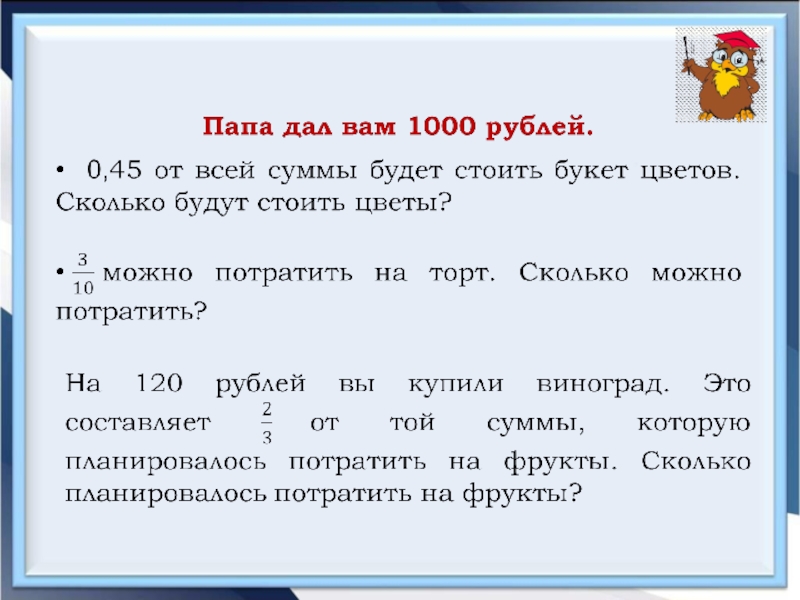 Папа дал вам 1000 рублей.

• 0,45 от всей суммы будет стоить букет цветов. Сколько будут стоить цветы?

• $\frac{3}{10}$ можно потратить на торт. Сколько можно потратить?

На 120 рублей вы купили виноград. Это составляет $\frac{2}{3}$ от той суммы, которую планировалось потратить на фрукты. Сколько планировалось потратить на фрукты?